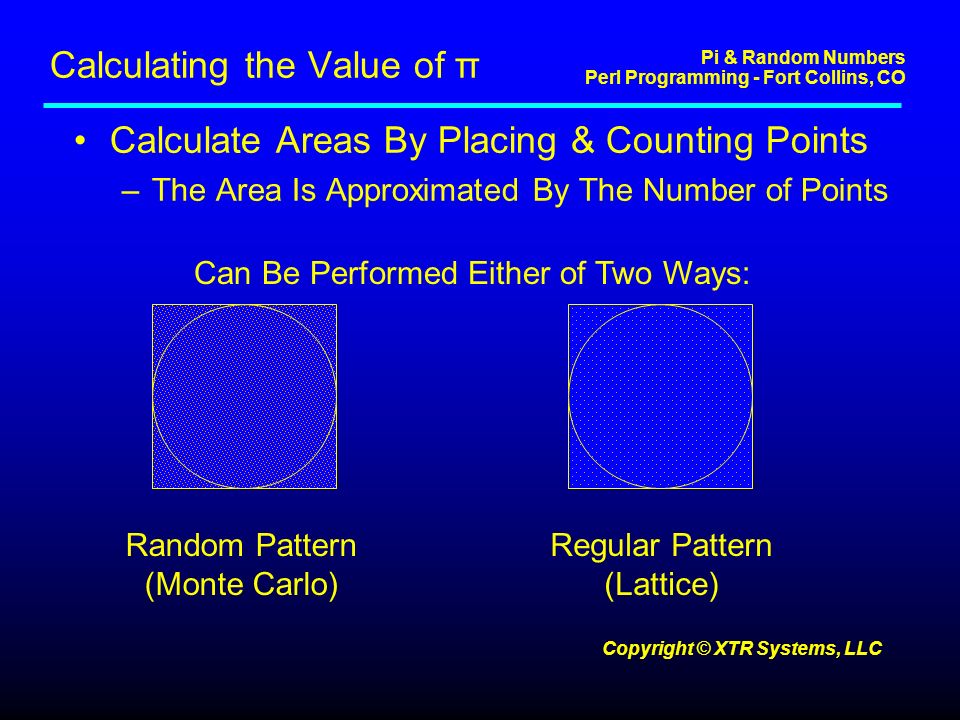 Calculating the Value of π

Pi & Random Numbers
Perl Programming - Fort Collins, CO

• Calculate Areas By Placing & Counting Points
– The Area Is Approximated By The Number of Points

Can Be Performed Either of Two Ways:

Random Pattern
(Monte Carlo)

Regular Pattern
(Lattice)

Copyright © XTR Systems, LLC